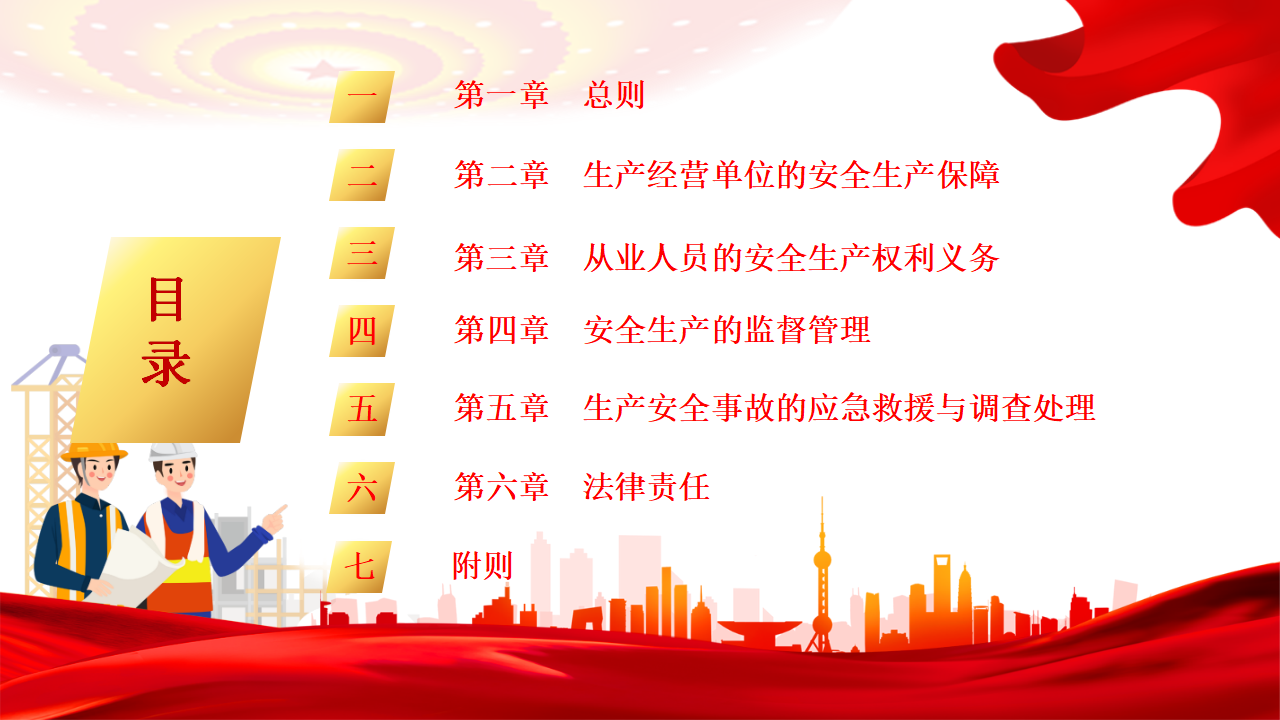 目录

一 第一章 总则

二 第二章 生产经营单位的安全生产保障

三 第三章 从业人员的安全生产权利义务

四 第四章 安全生产的监督管理

五 第五章 生产安全事故的应急救援与调查处理

六 第六章 法律责任

七 附则